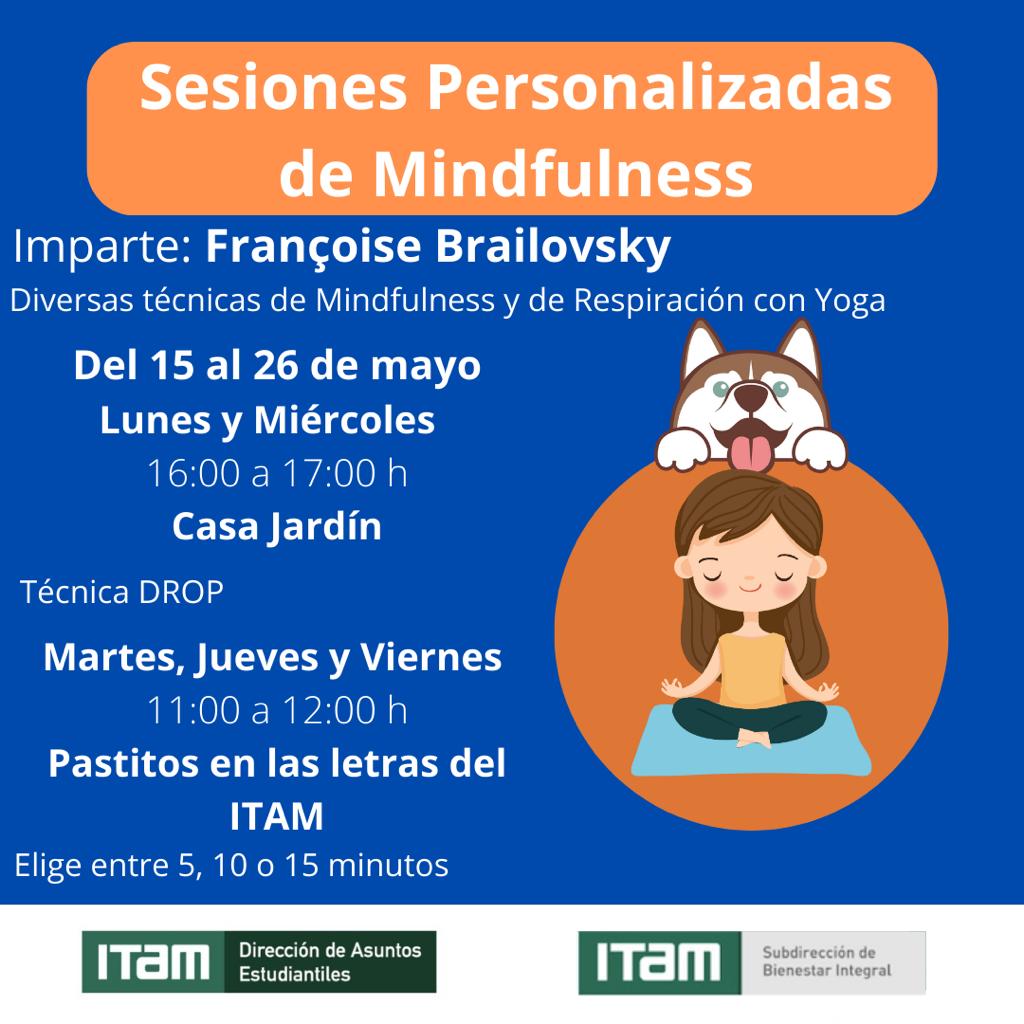 Sesiones Personalizadas de Mindfulness

Imparte: Françoise Brailovsky

Diversas técnicas de Mindfulness y de Respiración con Yoga

Del 15 al 26 de mayo

Lunes y Miércoles

16:00 a 17:00 h

Casa Jardín

Técnica DROP

Martes, Jueves y Viernes

11:00 a 12:00 h

Pastitos en las letras del ITAM

Elige entre 5, 10 o 15 minutos

ITAM Dirección de Asuntos Estudiantiles

ITAM Subdirección de Bienestar Integral